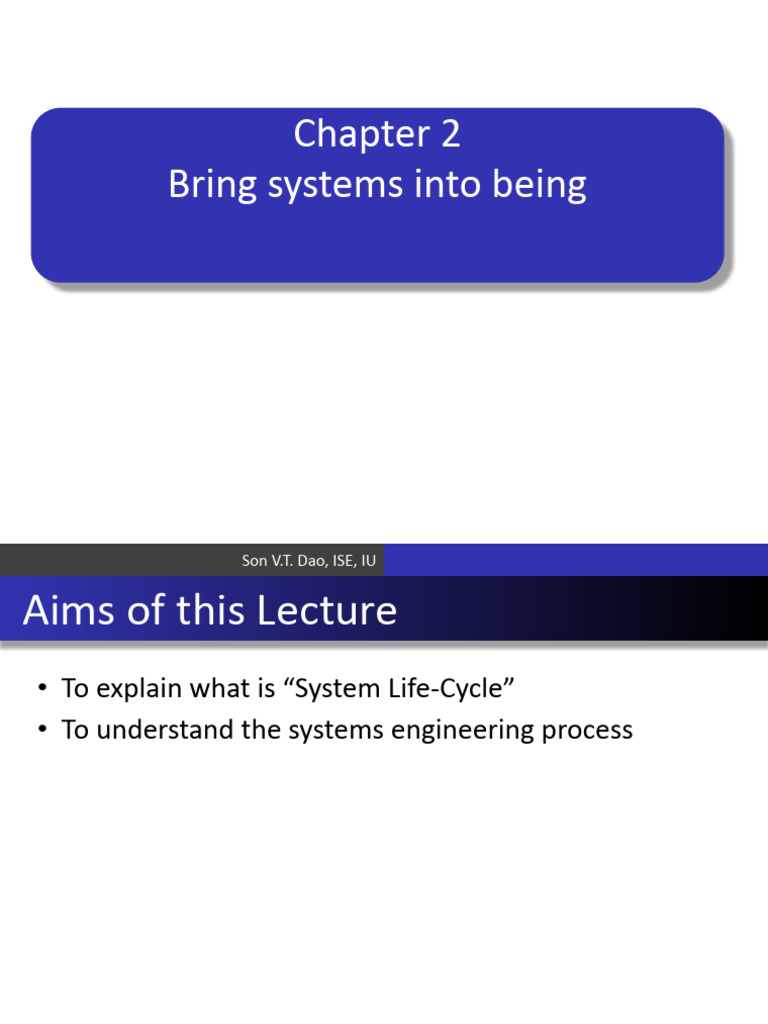 Chapter 2
Bring systems into being

Son V.T. Dao, ISE, IU

Aims of this Lecture

• To explain what is “System Life-Cycle”
• To understand the systems engineering process